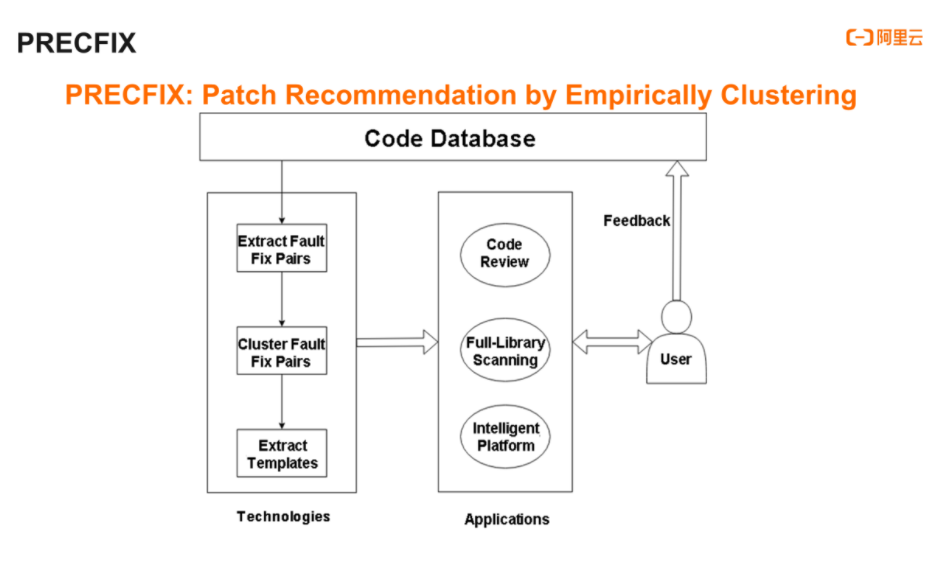 PRECFIX

阿里云

PRECFIX: Patch Recommendation by Empirically Clustering

Code Database

Extract Fault Fix Pairs

Cluster Fault Fix Pairs

Extract Templates

Technologies

Code Review

Full-Library Scanning

Intelligent Platform

Applications

Feedback

User